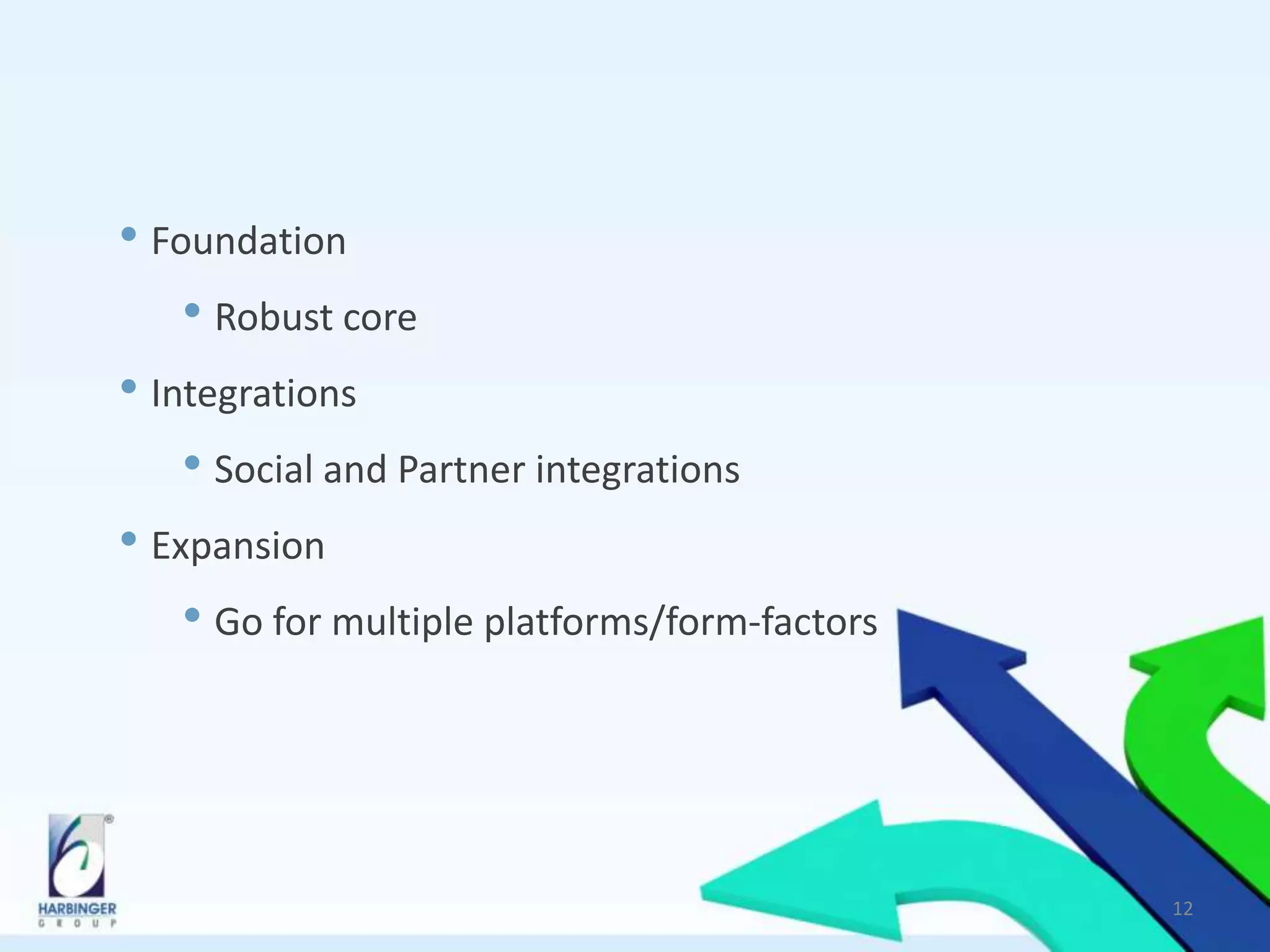 • Foundation
  • Robust core
• Integrations
  • Social and Partner integrations
• Expansion
  • Go for multiple platforms/form-factors

HARBINGER
GROUP

12